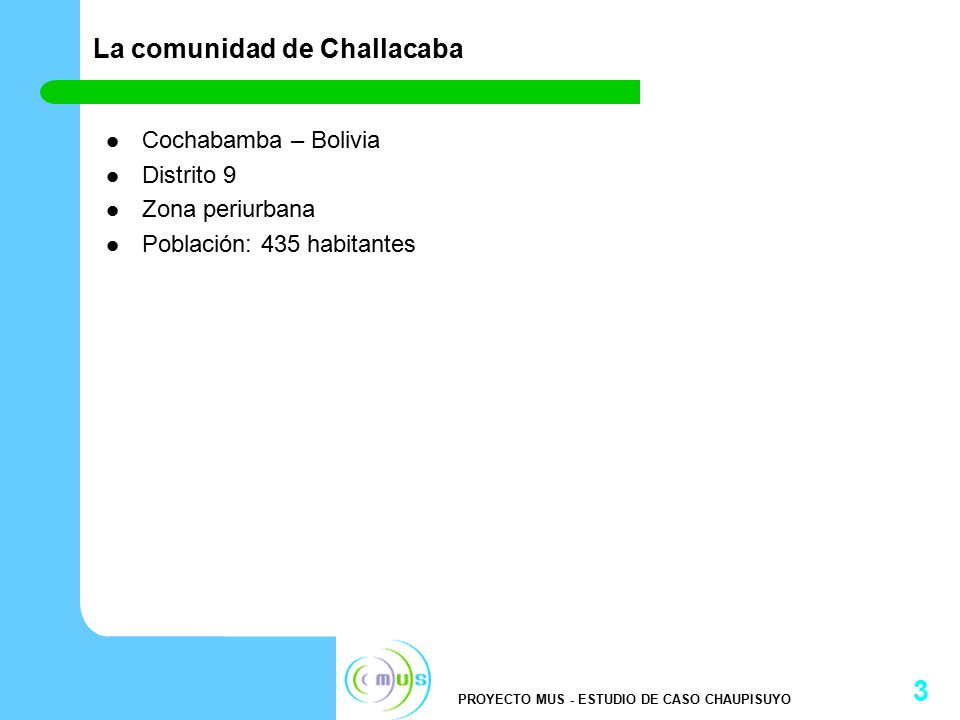 La comunidad de Challacaba

- Cochabamba – Bolivia
- Distrito 9
- Zona periurbana
- Población: 435 habitantes

mus

PROYECTO MUS - ESTUDIO DE CASO CHAUPISUYO

3